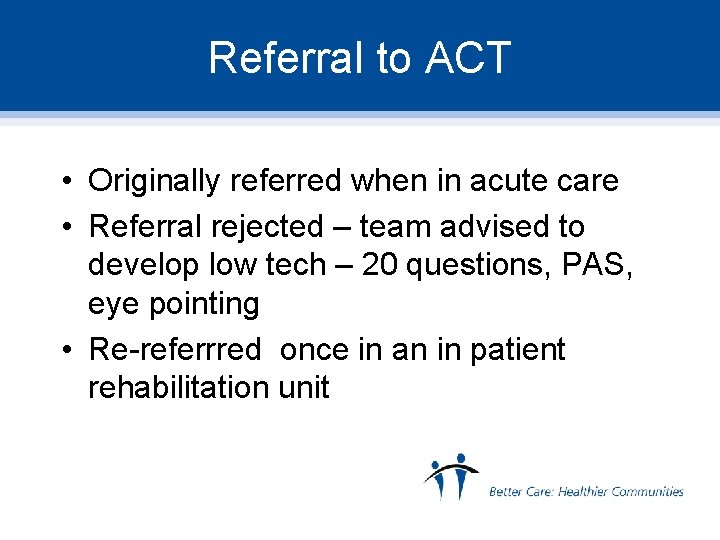 Referral to ACT

• Originally referred when in acute care
• Referral rejected – team advised to develop low tech – 20 questions, PAS, eye pointing
• Re-referrred once in an in patient rehabilitation unit

Better Care: Healthier Communities